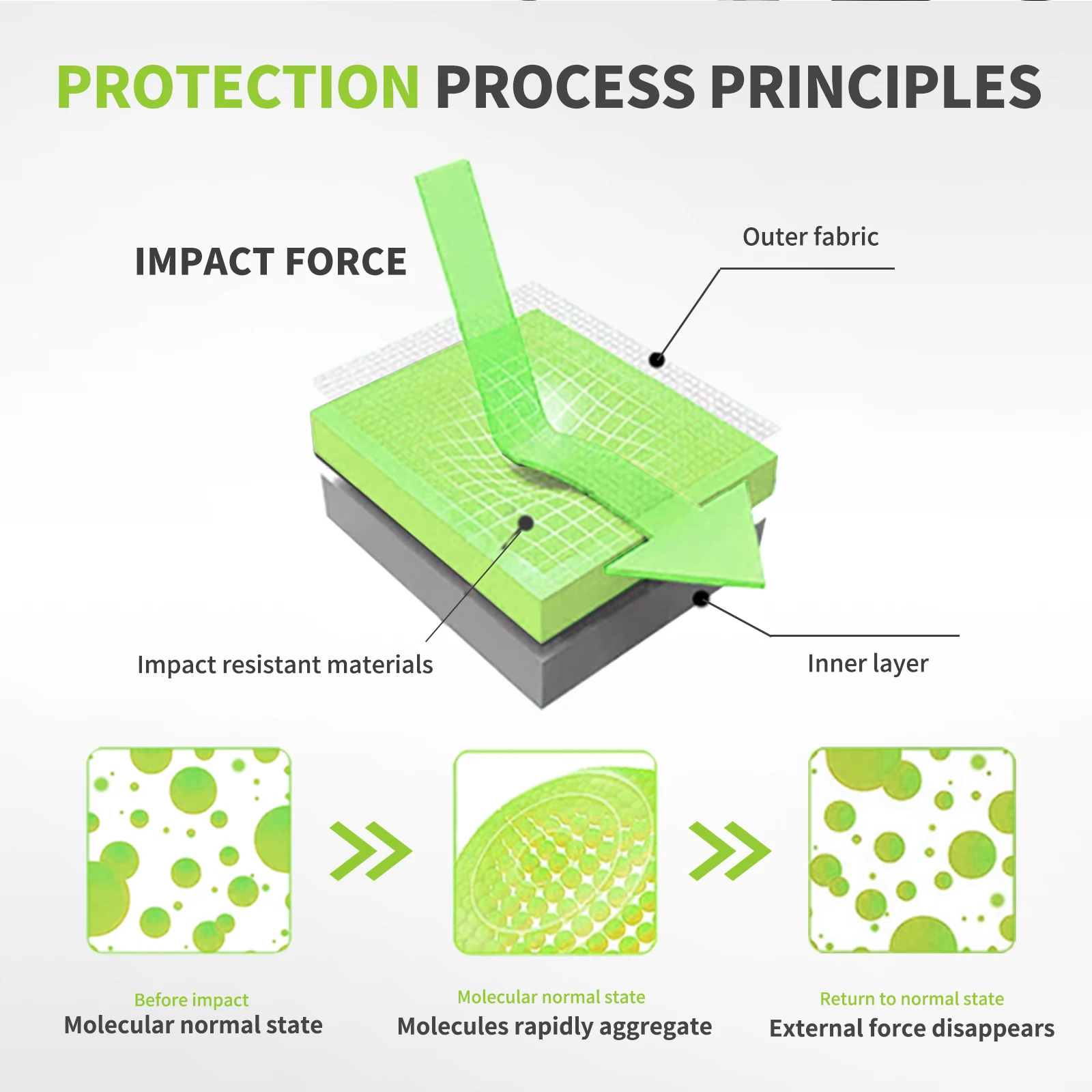 PROTECTION PROCESS PRINCIPLES

IMPACT FORCE

Outer fabric

Impact resistant materials

Inner layer

Before impact
Molecular normal state

Molecular normal state
Molecules rapidly aggregate

Return to normal state
External force disappears